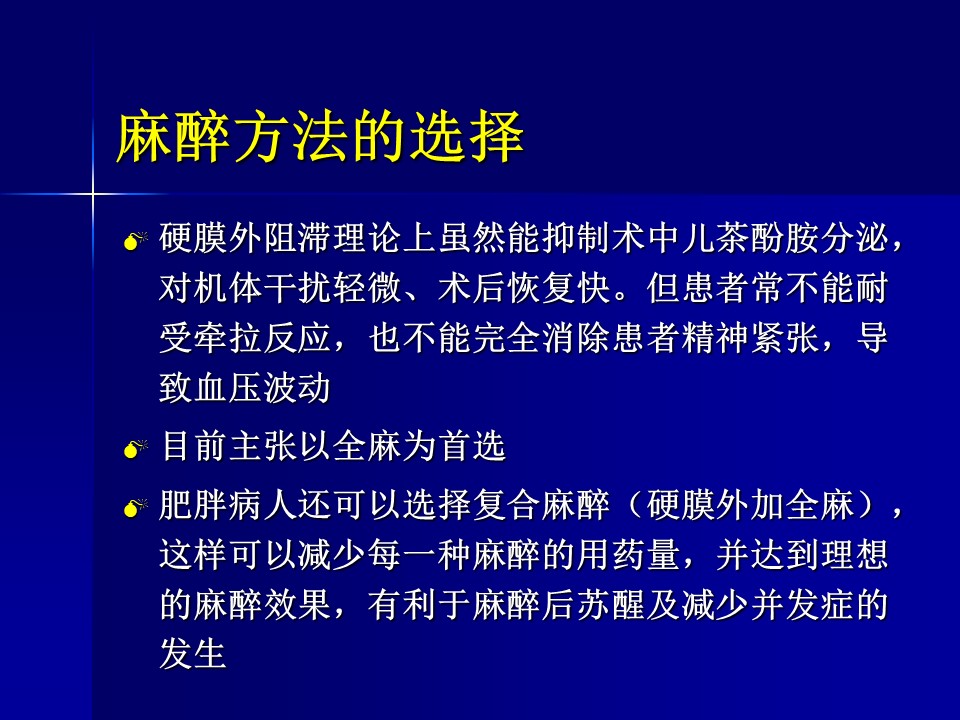 麻醉方法的选择

硬膜外阻滞理论上虽然能抑制术中儿茶酚胺分泌，对机体干扰轻微、术后恢复快。但患者常不能耐受牵拉反应，也不能完全消除患者精神紧张，导致血压波动

目前主张以全麻为首选

肥胖病人还可以选择复合麻醉（硬膜外加全麻），这样可以减少每一种麻醉的用药量，并达到理想的麻醉效果，有利于麻醉后苏醒及减少并发症的发生